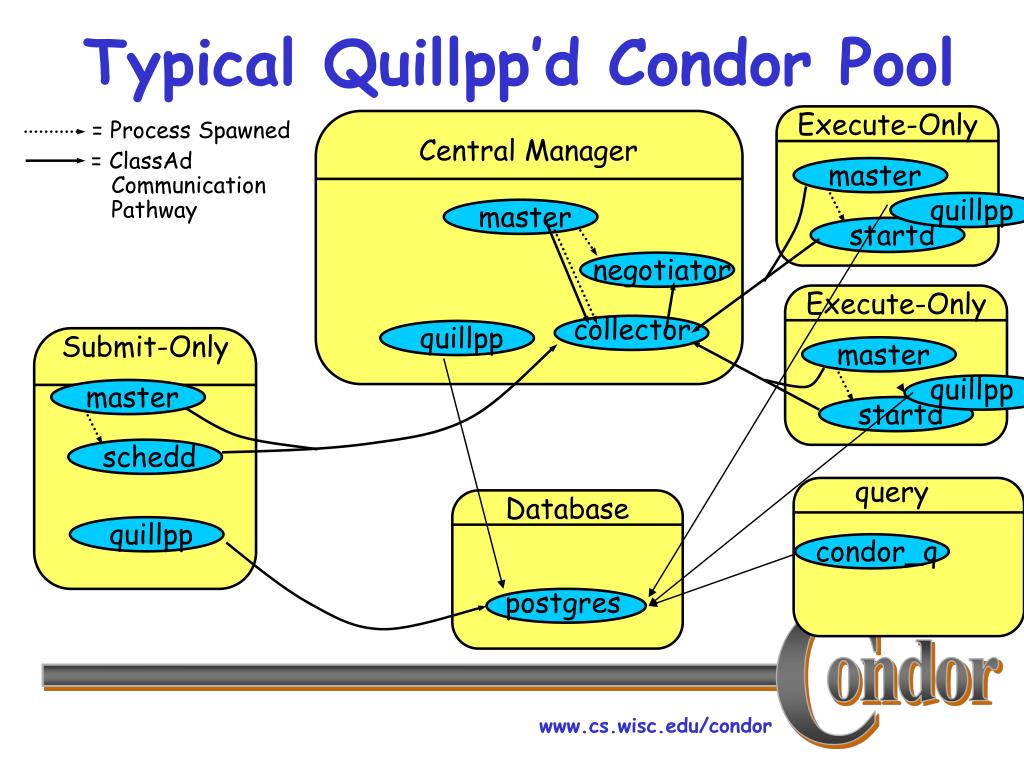 Typical Quillpp'd Condor Pool

= Process Spawned
= ClassAd Communication Pathway

Central Manager
master
negotiator
quillpp
collector

Execute-Only
master
quillpp
startd

Execute-Only
master
quillpp
startd

Submit-Only
master
schedd
quillpp

Database
postgres

query
condor_q

Condor

www.cs.wisc.edu/condor